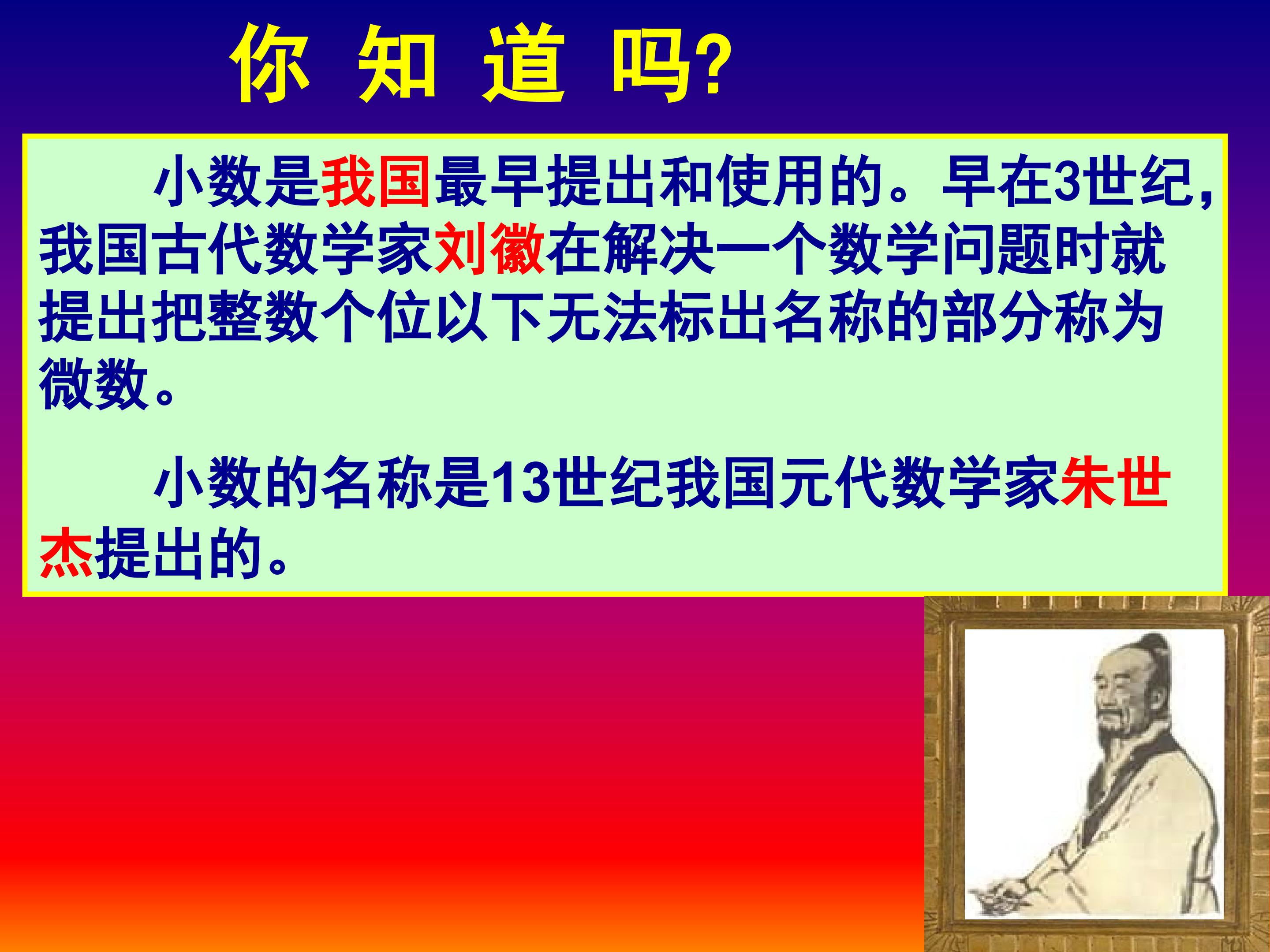 你 知 道 吗?

小数是我国最早提出和使用的。早在3世纪，我国古代数学家刘徽在解决一个数学问题时就提出把整数个位以下无法标出名称的部分称为微数。

小数的名称是13世纪我国元代数学家朱世杰提出的。